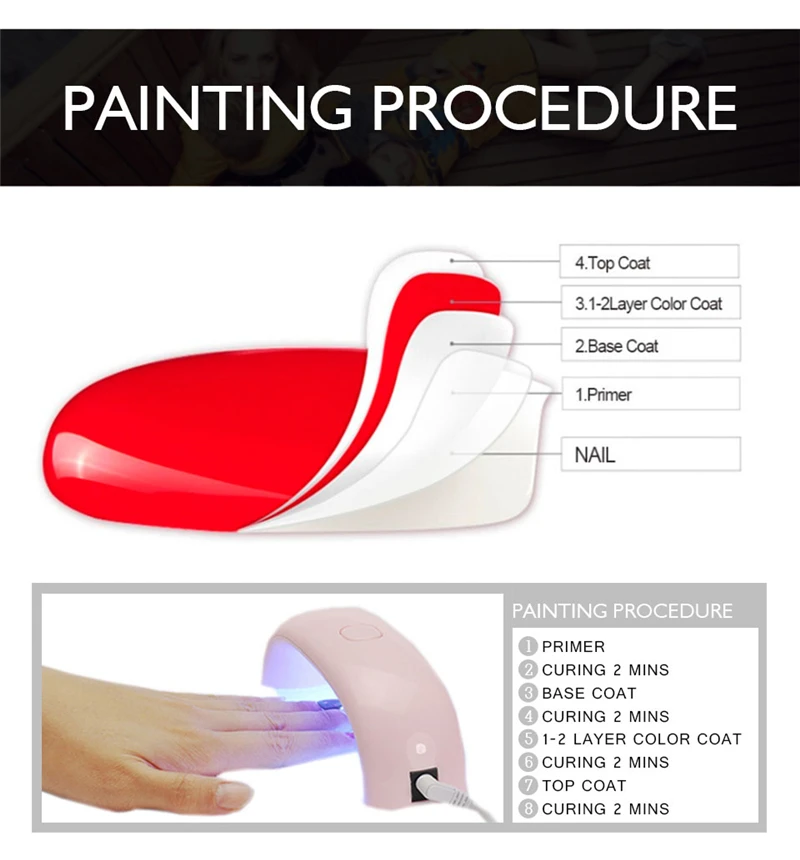 PAINTING PROCEDURE

4.Top Coat
3.1-2Layer Color Coat
2.Base Coat
1.Primer
NAIL

PAINTING PROCEDURE
1 PRIMER
2 CURING 2 MINS
3 BASE COAT
4 CURING 2 MINS
5 1-2 LAYER COLOR COAT
6 CURING 2 MINS
7 TOP COAT
8 CURING 2 MINS